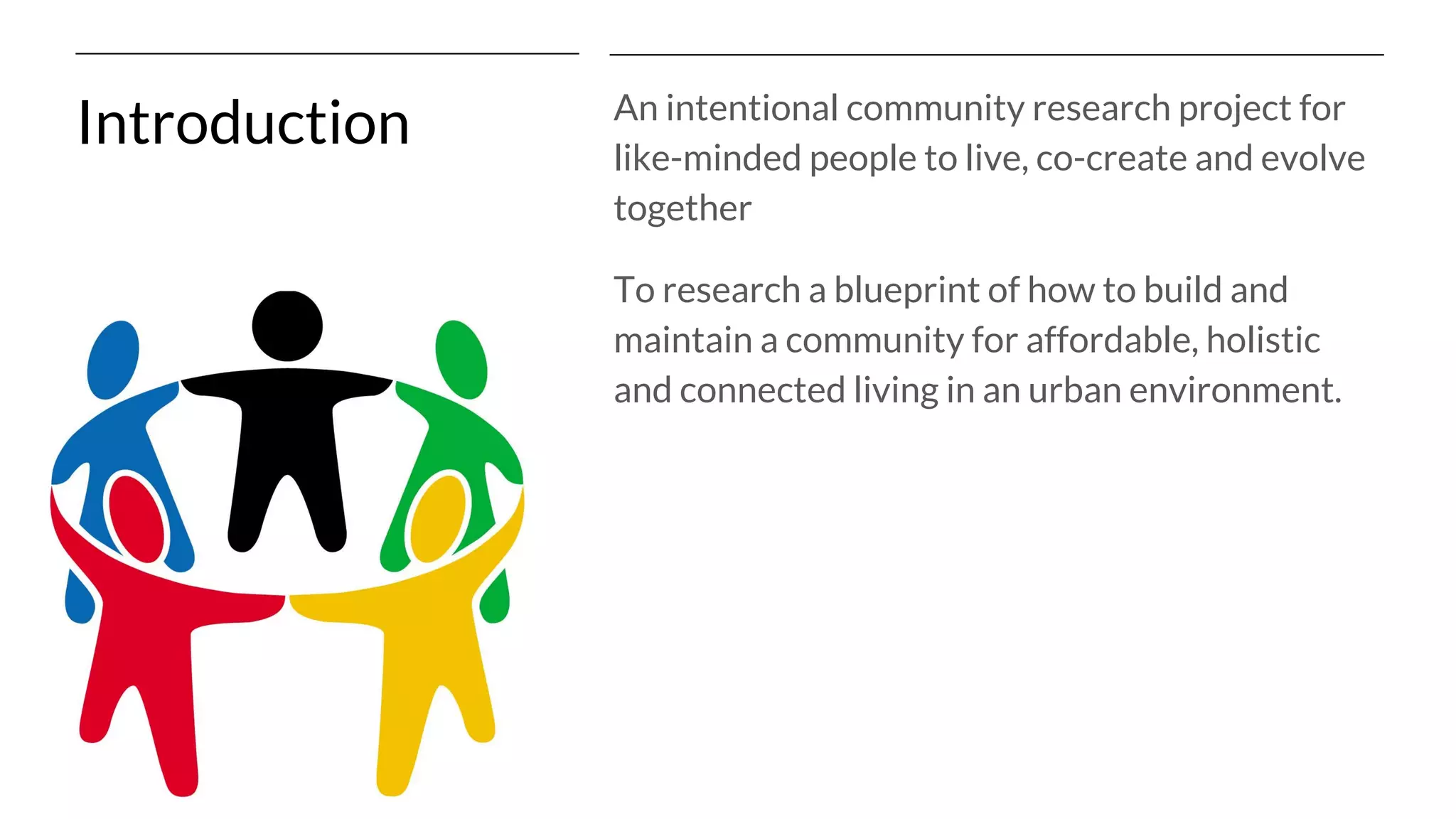 Introduction

An intentional community research project for like-minded people to live, co-create and evolve together

To research a blueprint of how to build and maintain a community for affordable, holistic and connected living in an urban environment.